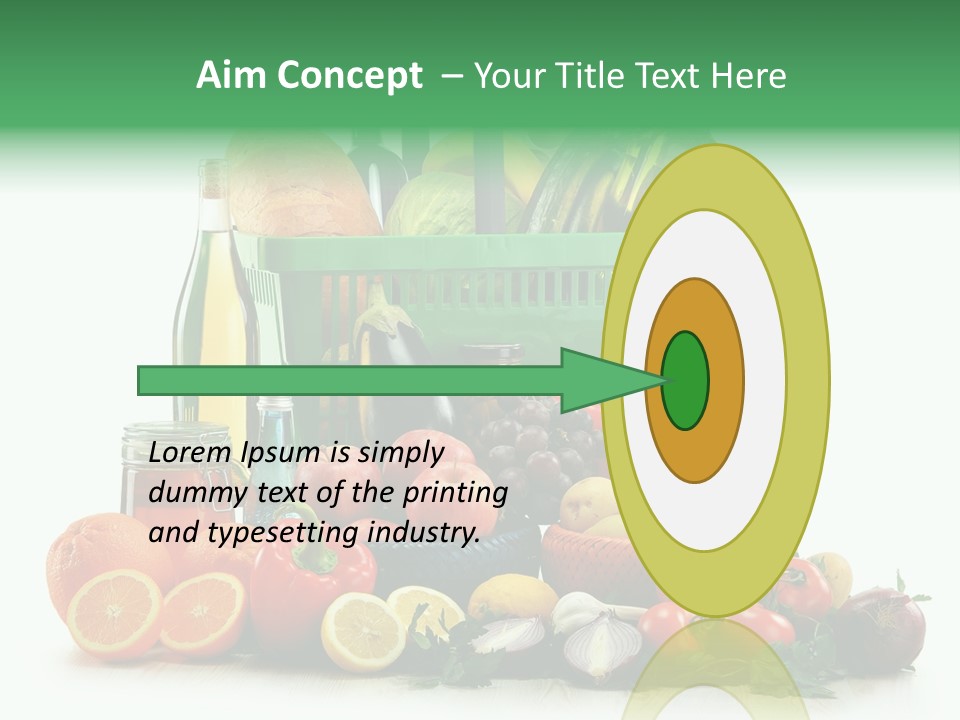 Aim Concept – Your Title Text Here

Lorem Ipsum is simply dummy text of the printing and typesetting industry.